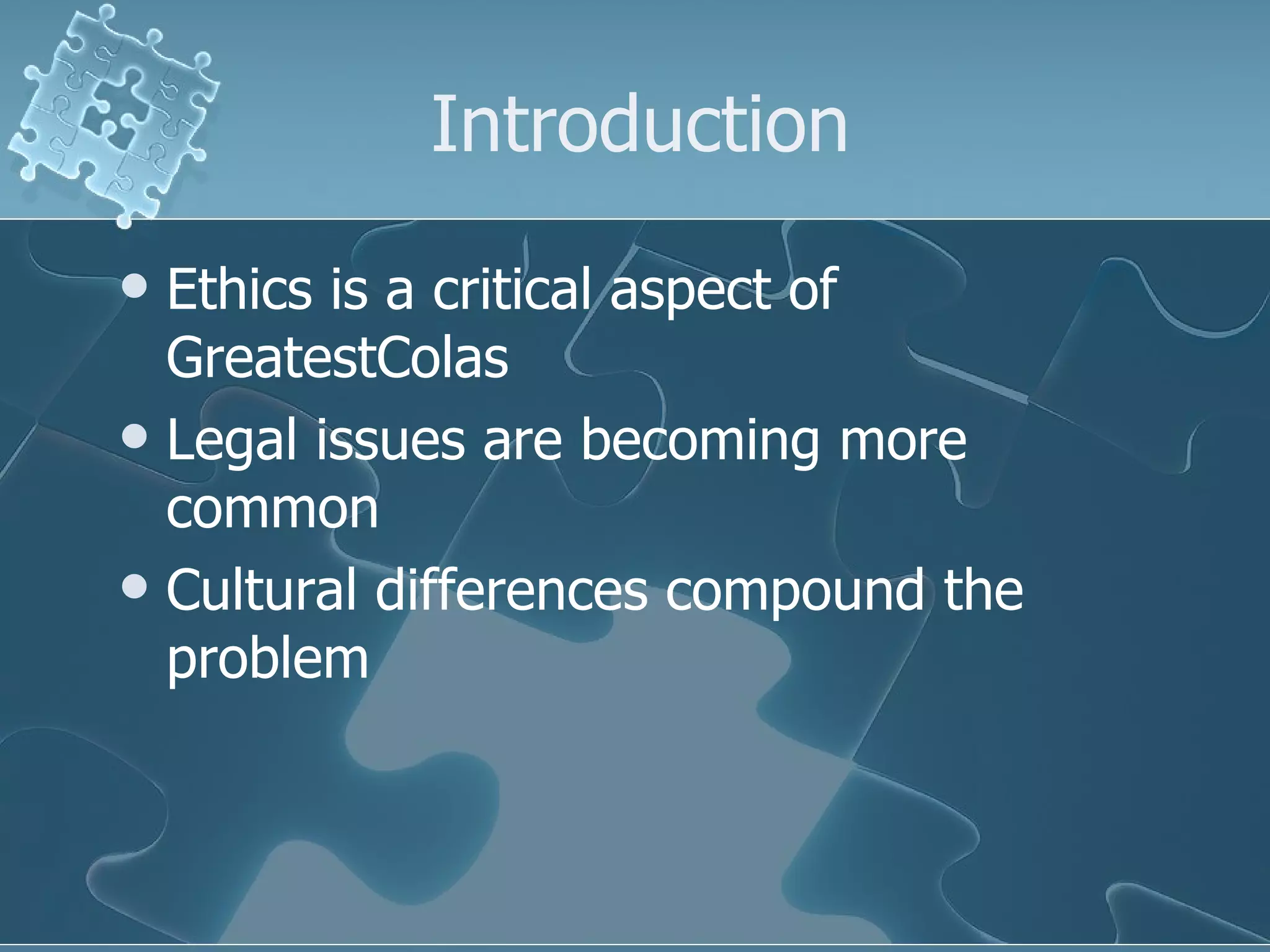 Introduction

• Ethics is a critical aspect of GreatestColas

• Legal issues are becoming more common

• Cultural differences compound the problem